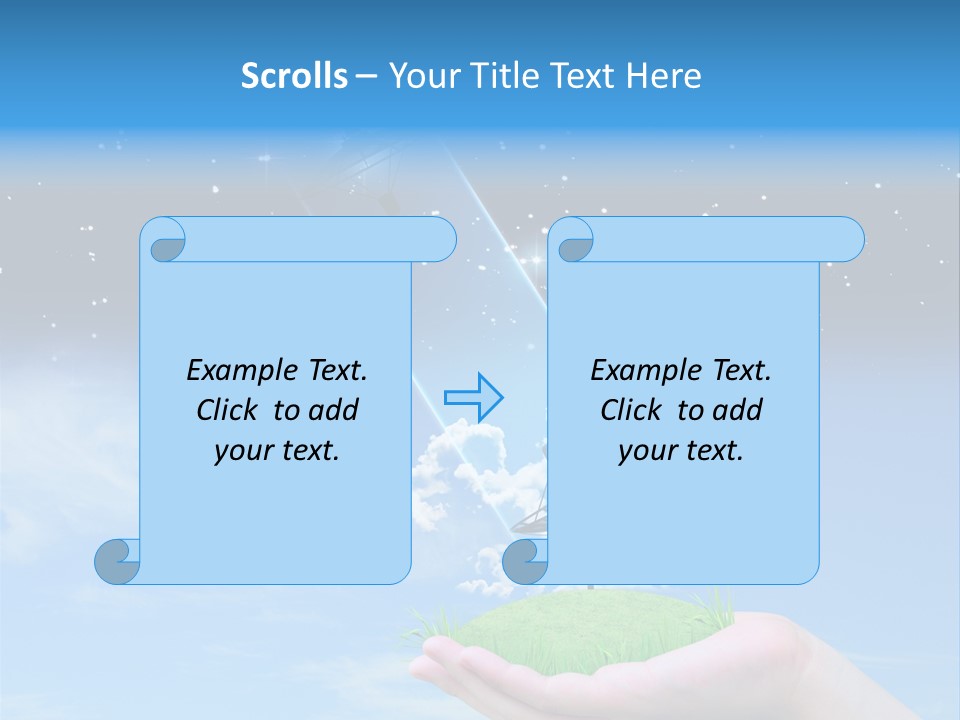 Scrolls – Your Title Text Here

Example Text. Click to add your text.

Example Text. Click to add your text.